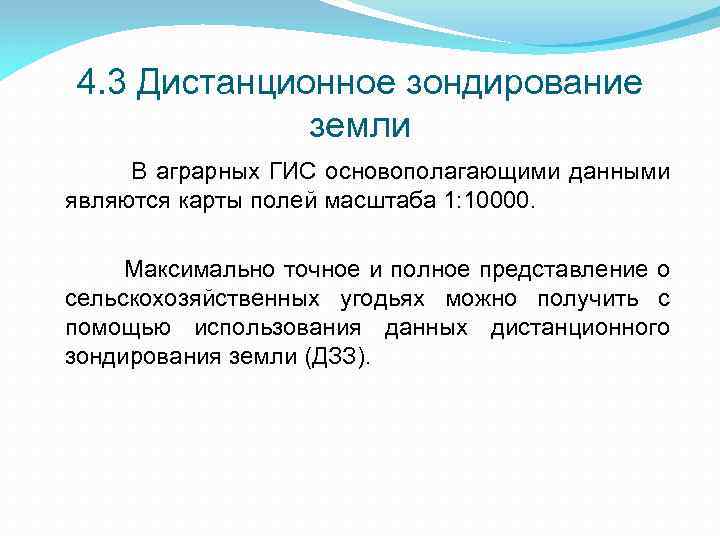 4.3 Дистанционное зондирование земли

В аграрных ГИС основополагающими данными являются карты полей масштаба 1:10000.

Максимально точное и полное представление о сельскохозяйственных угодьях можно получить с помощью использования данных дистанционного зондирования земли (ДЗЗ).